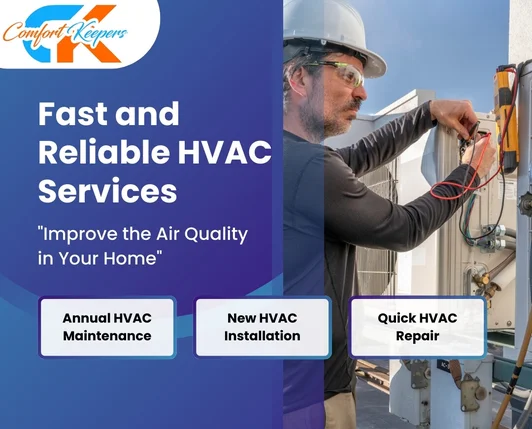 CK Comfort Keepers

Fast and Reliable HVAC Services

"Improve the Air Quality in Your Home"

Annual HVAC Maintenance

New HVAC Installation

Quick HVAC Repair